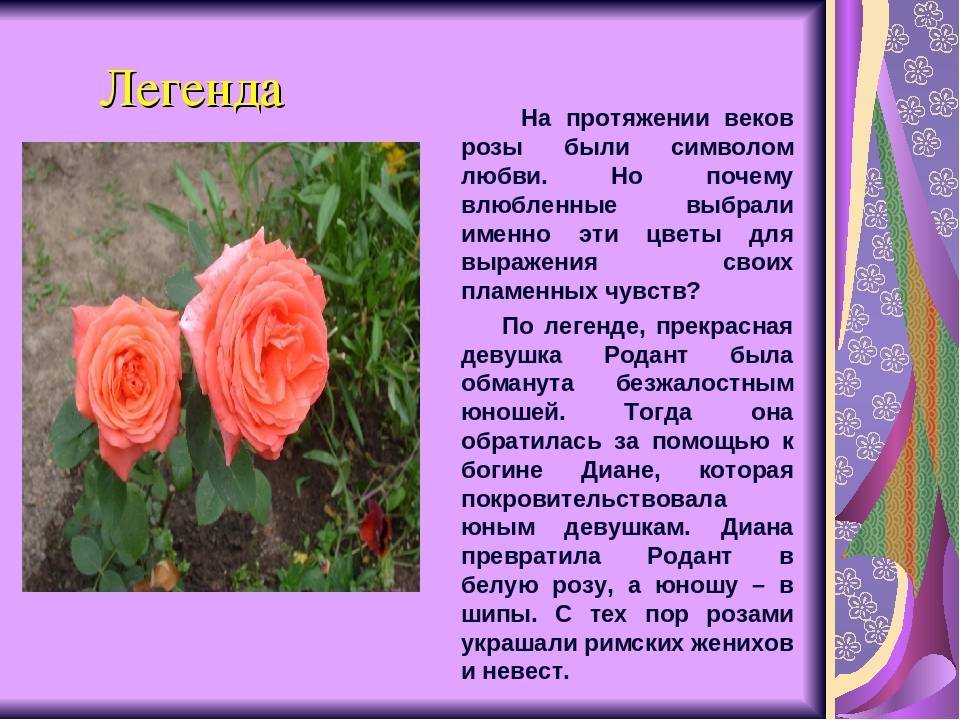 Легенда

На протяжении веков розы были символом любви. Но почему влюбленные выбрали именно эти цветы для выражения своих пламенных чувств?

По легенде, прекрасная девушка Родант была обманута безжалостным юношей. Тогда она обратилась за помощью к богине Диане, которая покровительствовала юным девушкам. Диана превратила Родант в белую розу, а юношу – в шипы. С тех пор розами украшали римских женихов и невест.